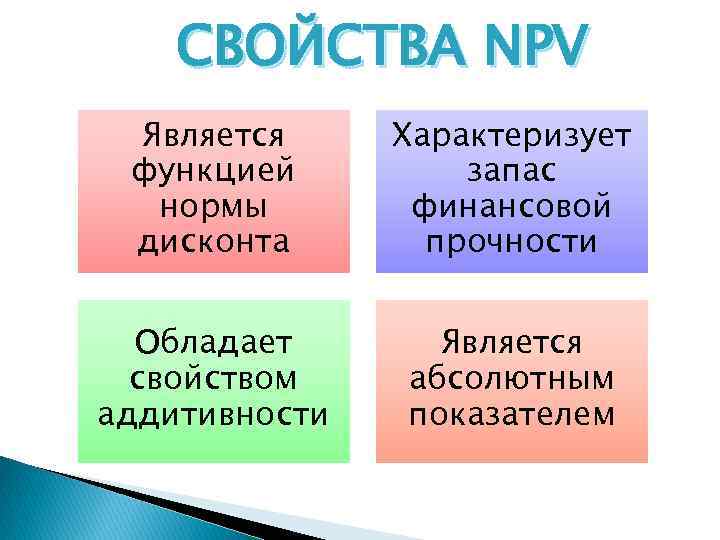 СВОЙСТВА NPV

Является функцией нормы дисконта

Характеризует запас финансовой прочности

Обладает свойством аддитивности

Является абсолютным показателем